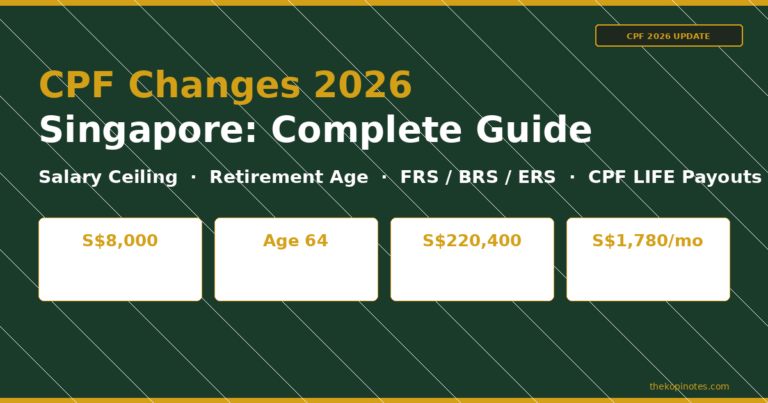 CPF 2026 UPDATE

CPF Changes 2026
Singapore: Complete Guide

Salary Ceiling · Retirement Age · FRS / BRS / ERS · CPF LIFE Payouts

S$8,000

Age 64

S$220,400

S$1,780/mo

thekopinotes.com